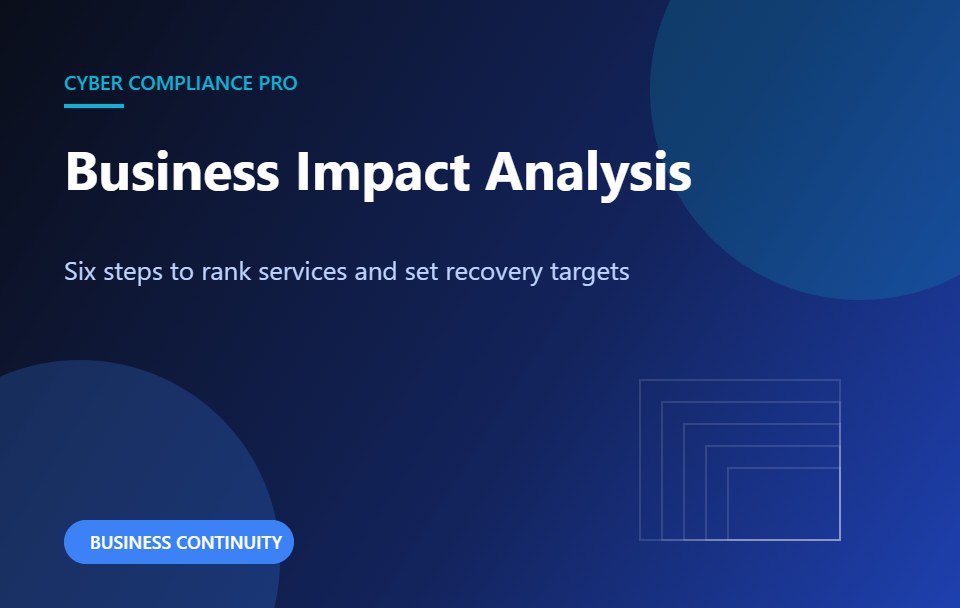 CYBER COMPLIANCE PRO

Business Impact Analysis

Six steps to rank services and set recovery targets

BUSINESS CONTINUITY